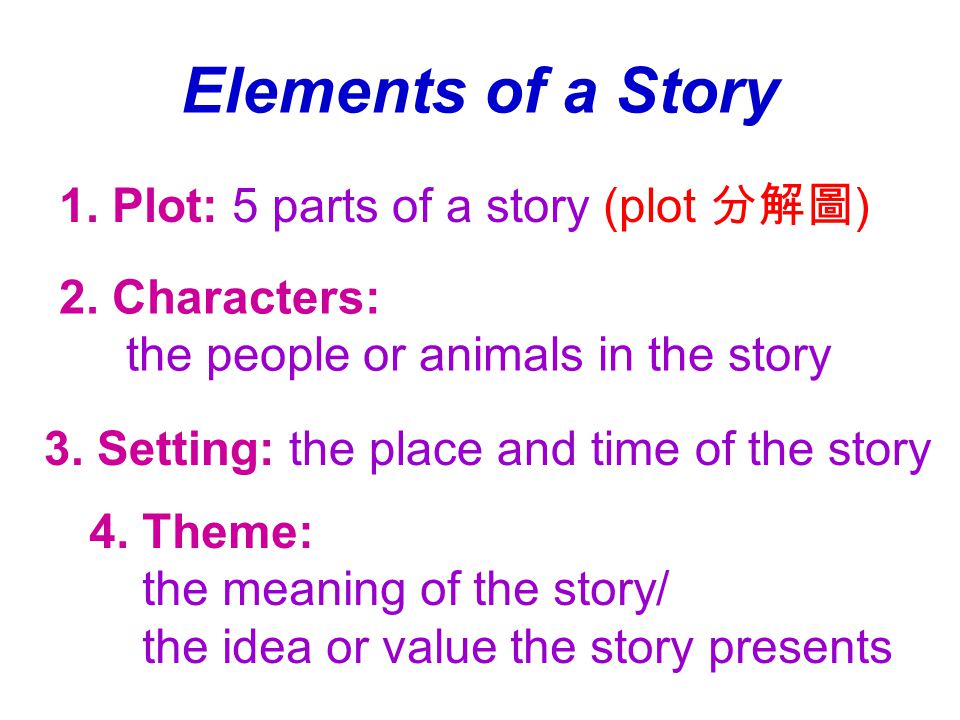 Elements of a Story

1. Plot: 5 parts of a story (plot 分解圖)

2. Characters:
the people or animals in the story

3. Setting: the place and time of the story

4. Theme:
the meaning of the story/
the idea or value the story presents